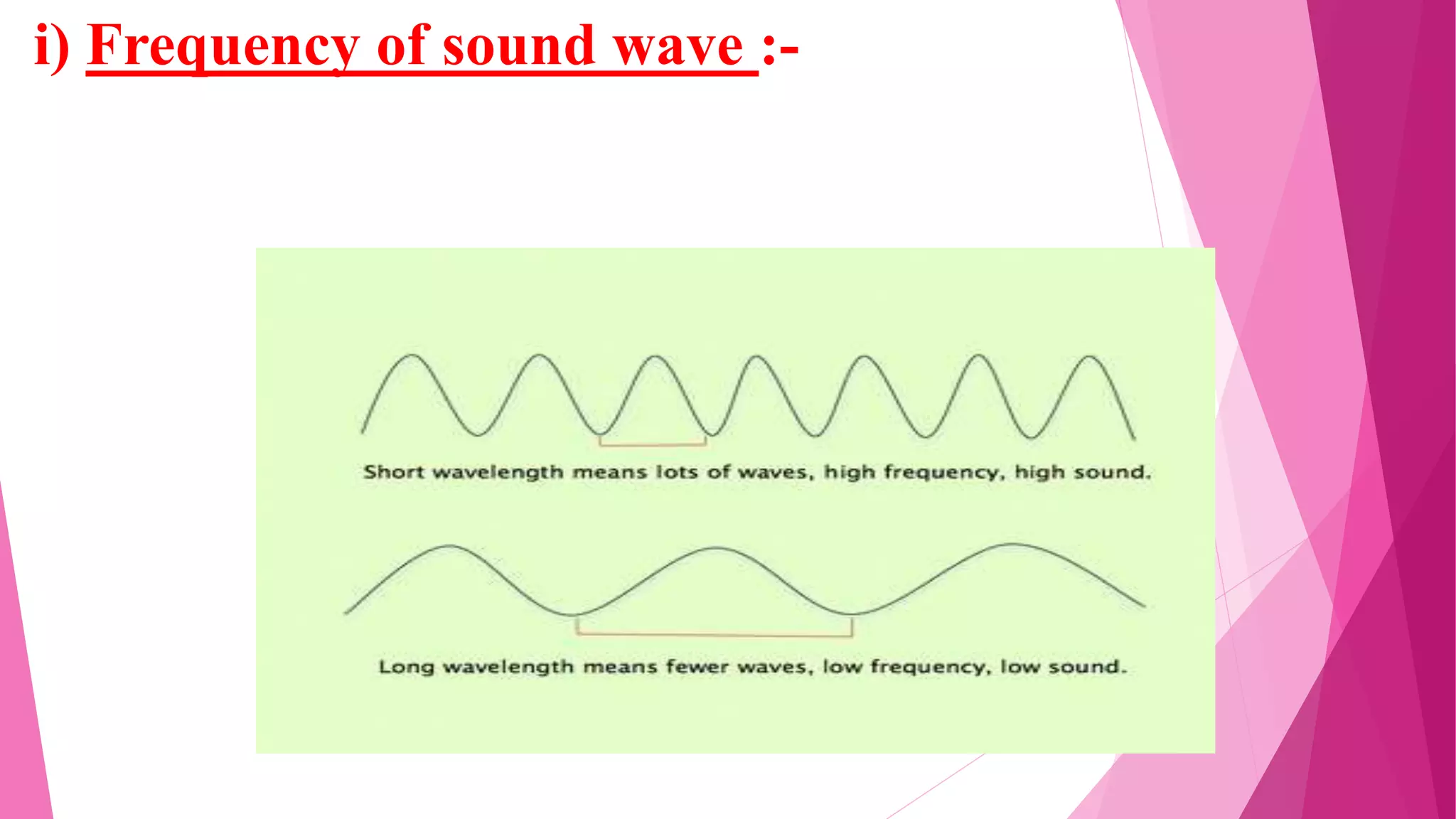 i) Frequency of sound wave :-

Short wavelength means lots of waves, high frequency, high sound.

Long wavelength means fewer waves, low frequency, low sound.